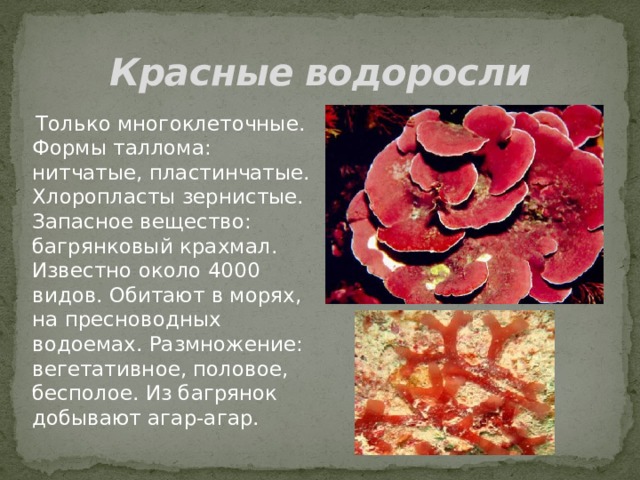 Красные водоросли

Только многоклеточные. Формы таллома: нитчатые, пластинчатые. Хлоропласты зернистые. Запасное вещество: багрянковый крахмал. Известно около 4000 видов. Обитают в морях, на пресноводных водоемах. Размножение: вегетативное, половое, бесполое. Из багрянок добывают агар-агар.